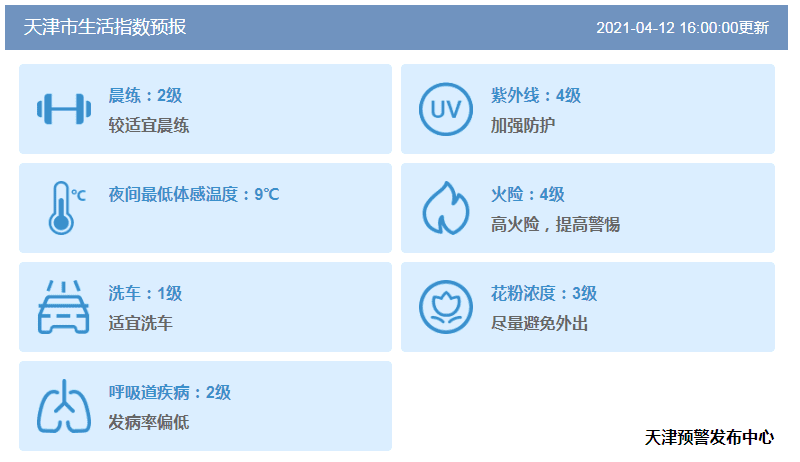 天津市生活指数预报

2021-04-12 16:00:00更新

晨练：2级
较适宜晨练

UV

紫外线：4级
加强防护

℃

夜间最低体感温度：9℃

火险：4级
高火险，提高警惕

洗车：1级
适宜洗车

花粉浓度：3级
尽量避免外出

呼吸道疾病：2级
发病率偏低

天津预警发布中心